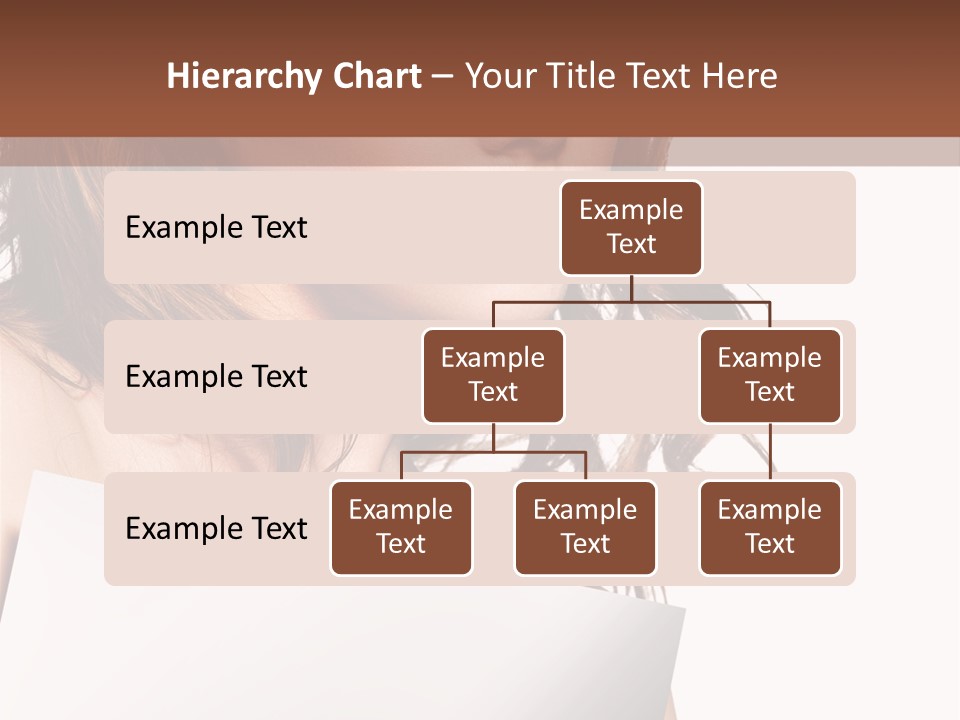 Hierarchy Chart – Your Title Text Here

Example Text

Example Text

Example Text

Example Text

Example Text

Example Text

Example Text

Example Text

Example Text